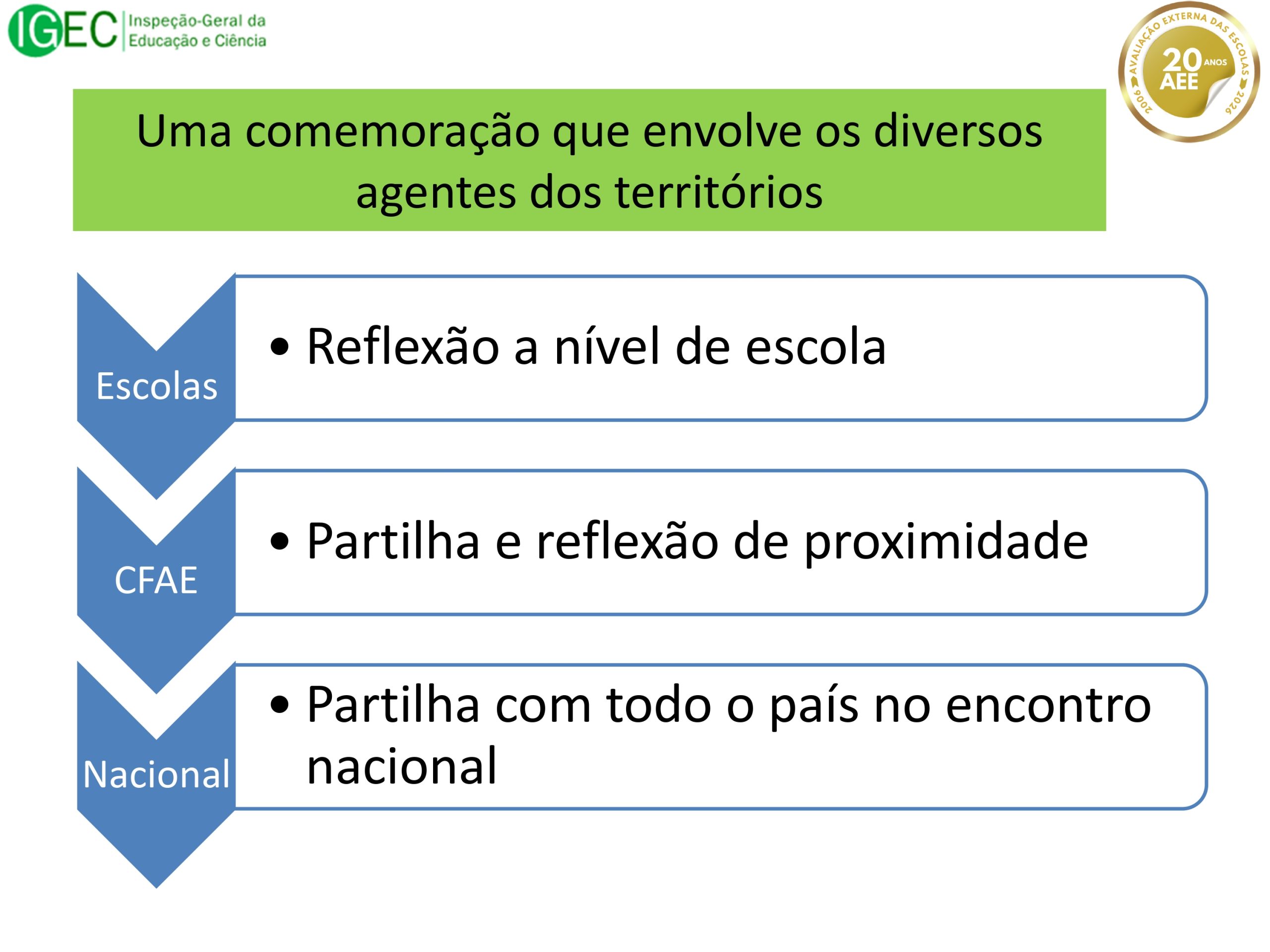 IGEC Inspeção-Geral da Educação e Ciência

AVALIAÇÃO EXTERNA DAS ESCOLAS 2006 2026 20 ANOS AEE

Uma comemoração que envolve os diversos agentes dos territórios

Escolas

• Reflexão a nível de escola

CFAE

• Partilha e reflexão de proximidade

Nacional

• Partilha com todo o país no encontro nacional